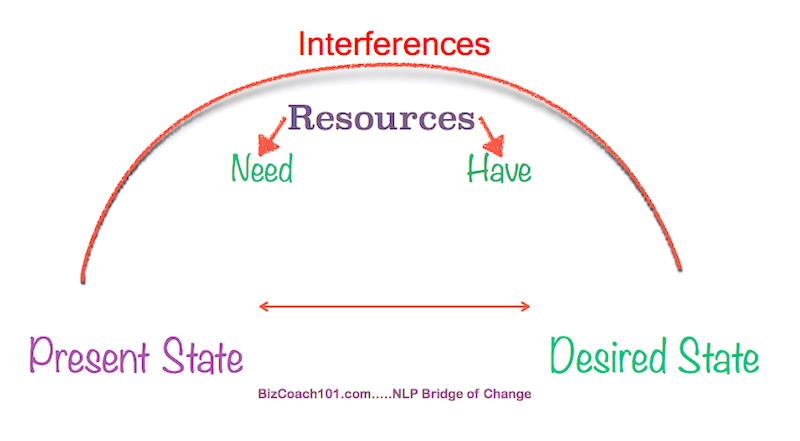 Interferences

Resources

Need

Have

Present State

Desired State

BizCoach101.com.....NLP Bridge of Change